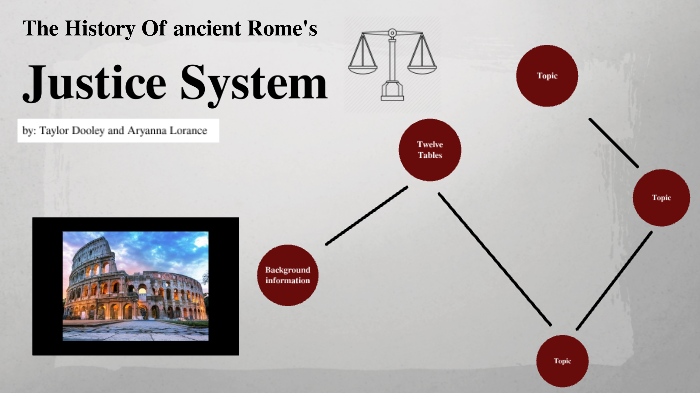 The History Of ancient Rome's

Justice System

by: Taylor Dooley and Aryanna Lorance

Topic

Twelve Tables

Topic

Background information

Topic